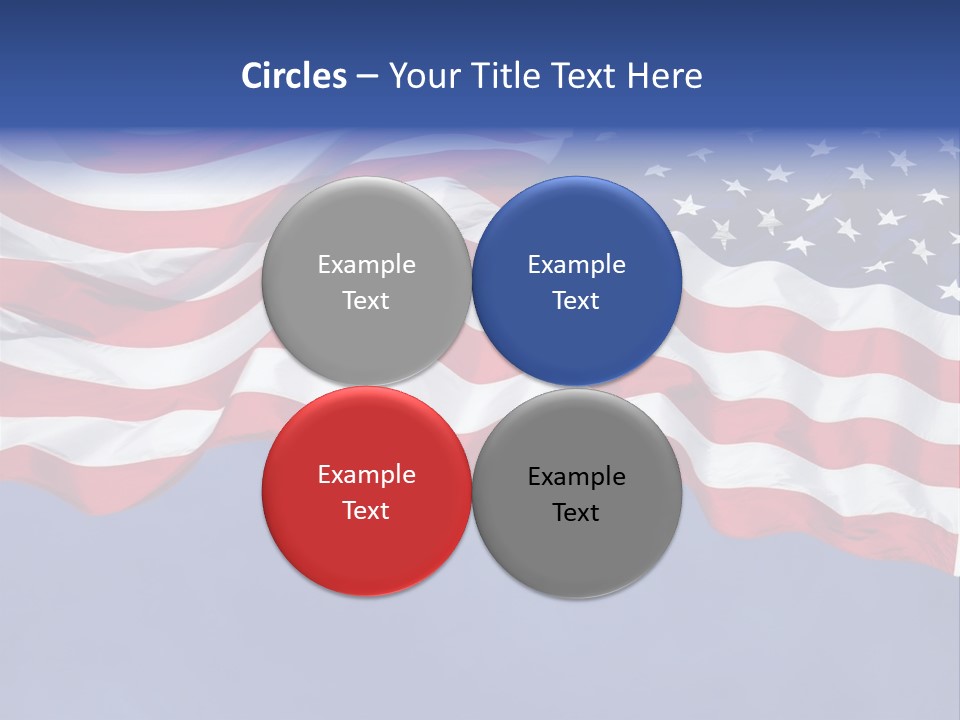 Circles – Your Title Text Here

Example Text

Example Text

Example Text

Example Text